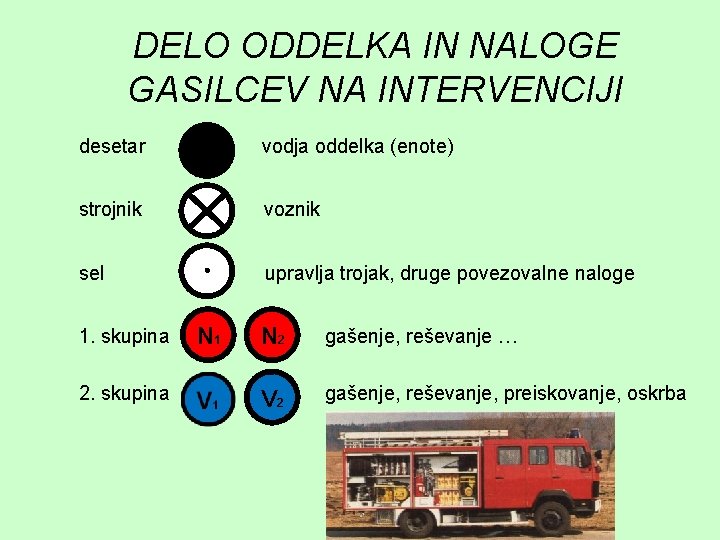 DELO ODDELKA IN NALOGE GASILCEV NA INTERVENCIJI

desetar vodja oddelka (enote)

strojnik voznik

sel upravlja trojak, druge povezovalne naloge

1. skupina $N_1$ $N_2$ gašenje, reševanje …

2. skupina $V_1$ $V_2$ gašenje, reševanje, preiskovanje, oskrba